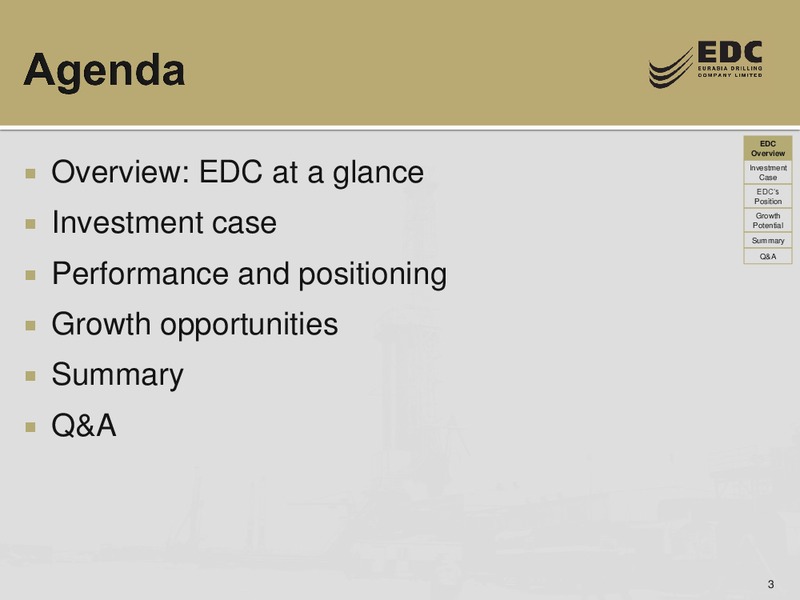 Agenda

EDC
EURASIA DRILLING COMPANY LIMITED

EDC Overview
Investment Case
EDC's Position
Growth Potential
Summary
Q&A

- Overview: EDC at a glance
- Investment case
- Performance and positioning
- Growth opportunities
- Summary
- Q&A

3